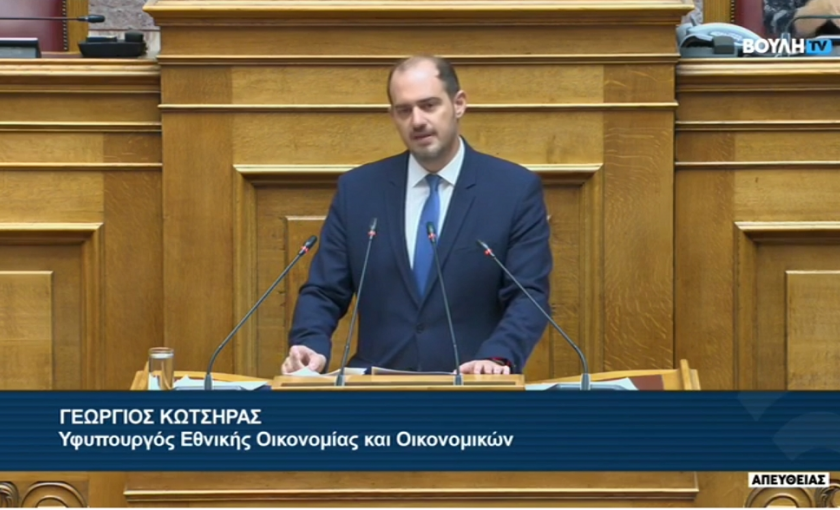 ΒΟΥΛΗ TV

ΓΕΩΡΓΙΟΣ ΚΩΤΣΗΡΑΣ
Υφυπουργός Εθνικής Οικονομίας και Οικονομικών

ΑΠΕΥΘΕΙΑΣ